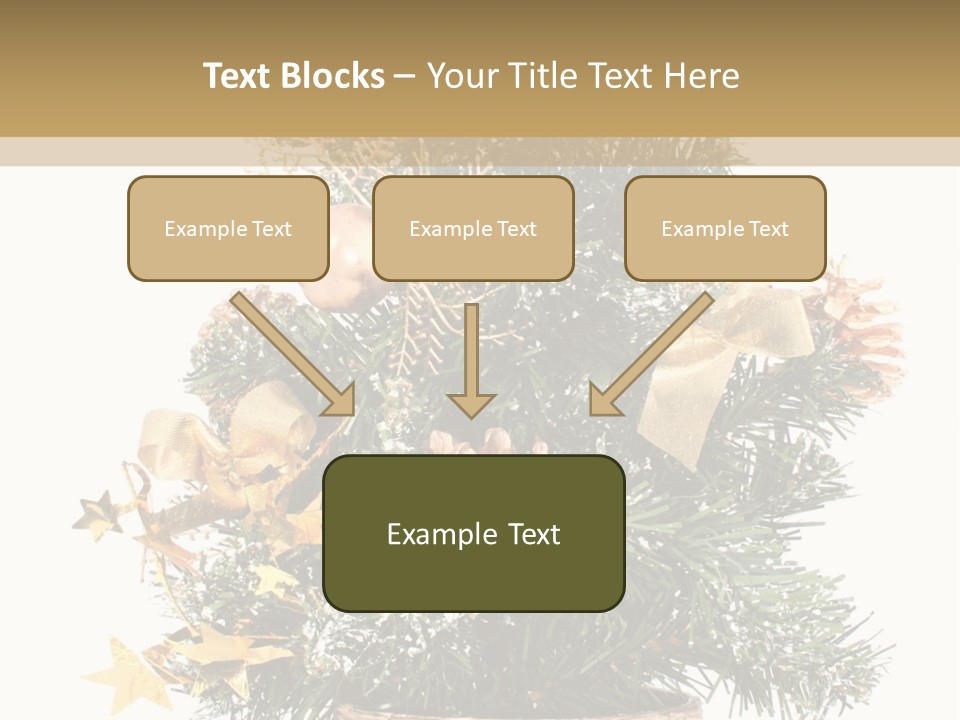 Text Blocks – Your Title Text Here

Example Text

Example Text

Example Text

Example Text